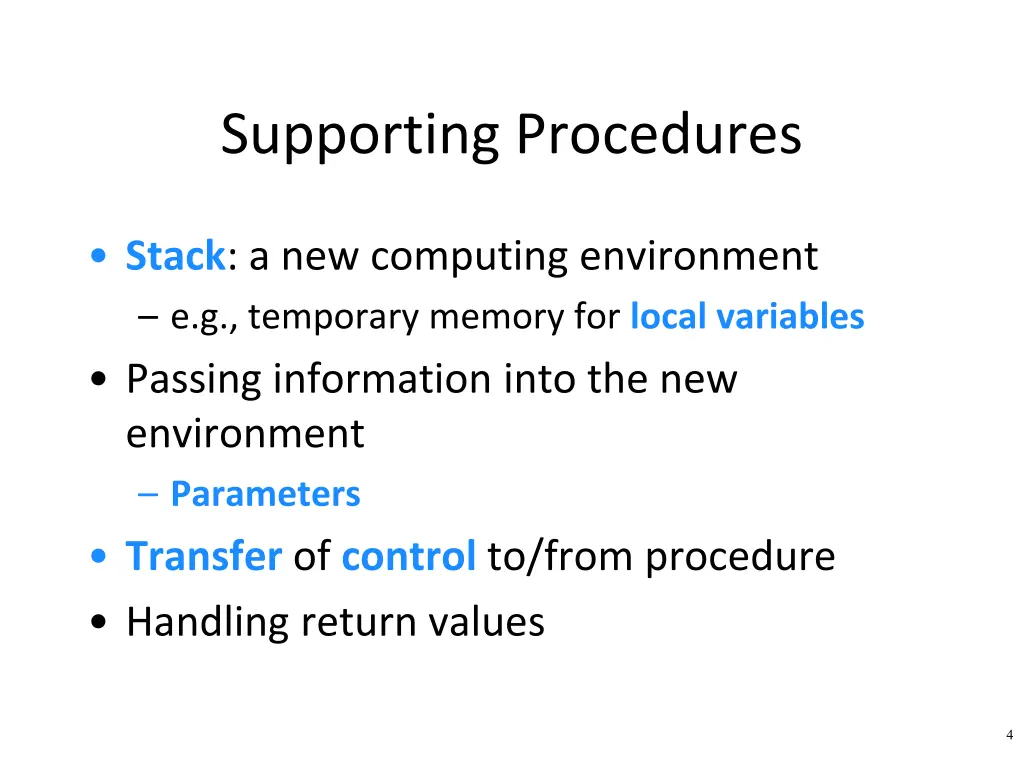 Supporting Procedures

• Stack: a new computing environment
– e.g., temporary memory for local variables
• Passing information into the new environment
– Parameters
• Transfer of control to/from procedure
• Handling return values

4